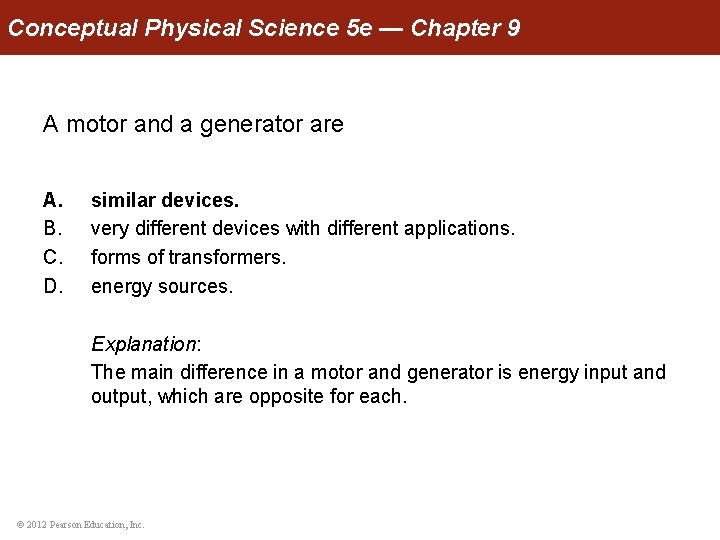 Conceptual Physical Science 5e — Chapter 9

A motor and a generator are

A. similar devices.
B. very different devices with different applications.
C. forms of transformers.
D. energy sources.

Explanation:
The main difference in a motor and generator is energy input and output, which are opposite for each.

© 2012 Pearson Education, Inc.